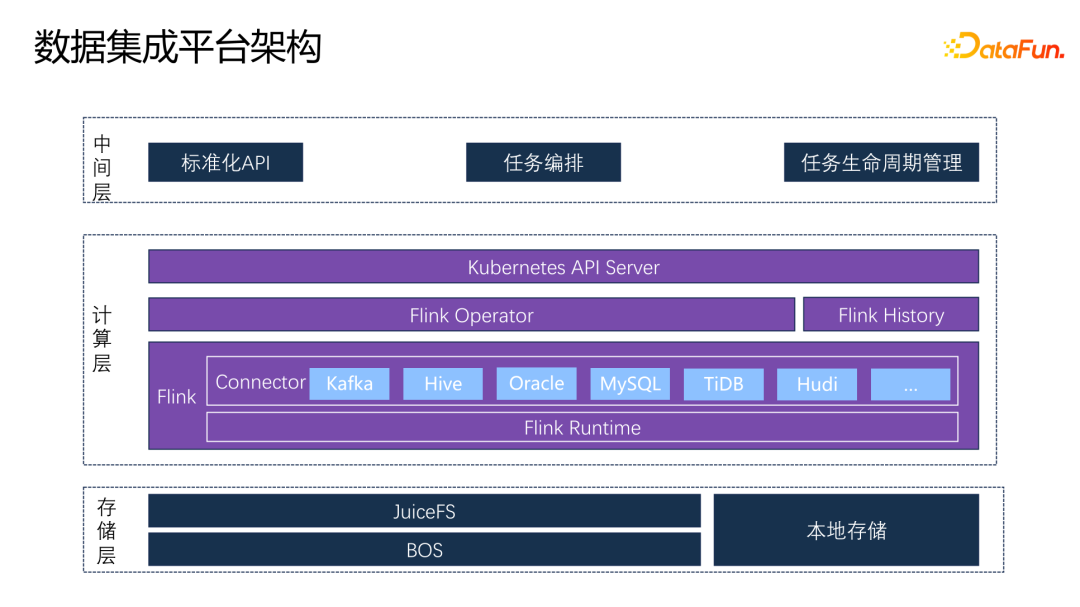 数据集成平台架构

DataFun.

中间层

标准化API

任务编排

任务生命周期管理

计算层

Kubernetes API Server

Flink Operator

Flink History

Flink

Connector

Kafka

Hive

Oracle

MySQL

TiDB

Hudi

...

Flink Runtime

存储层

JuiceFS

BOS

本地存储